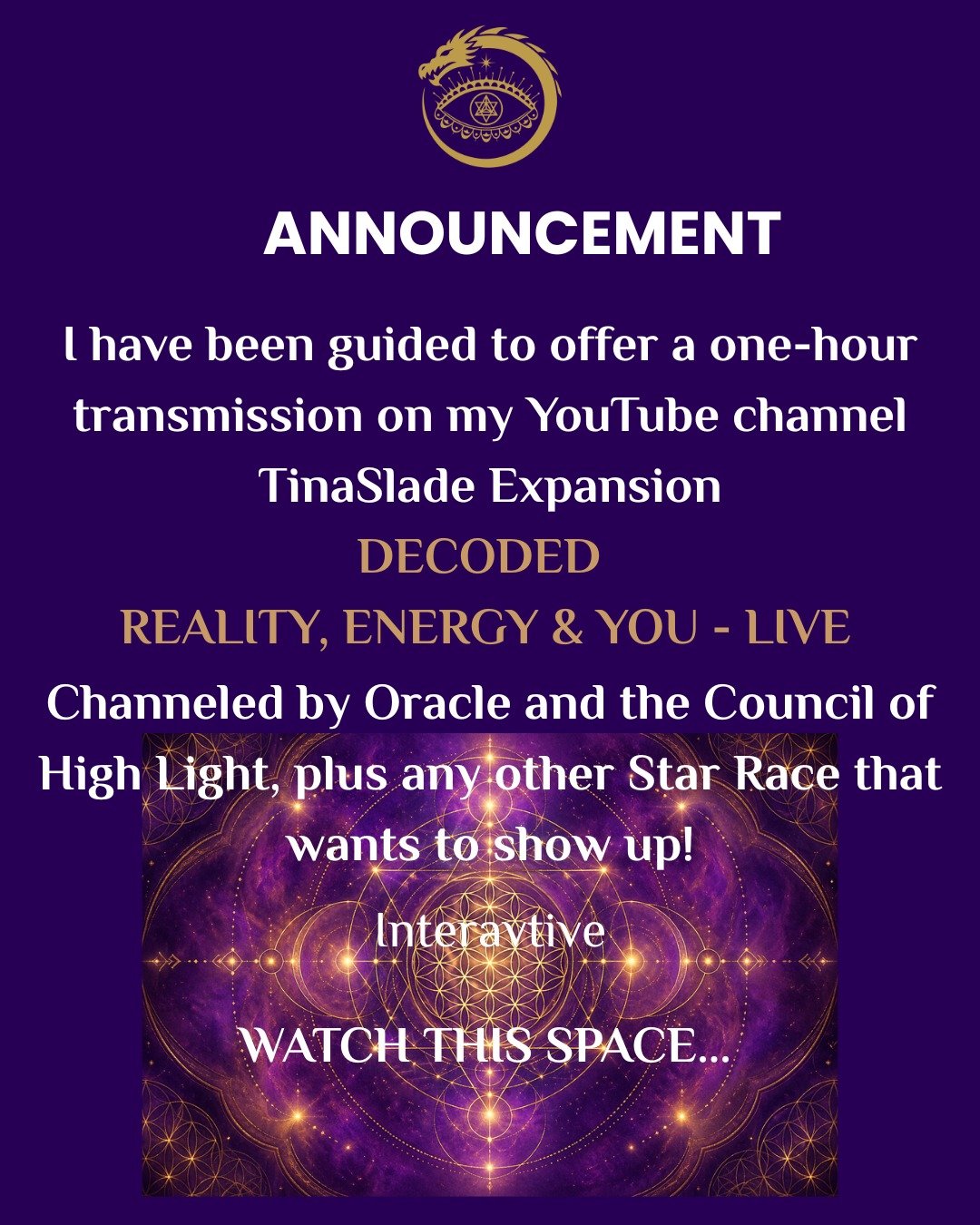 ANNOUNCEMENT

I have been guided to offer a one-hour transmission on my YouTube channel TinaSlade Expansion

DECODED

REALITY, ENERGY & YOU - LIVE

Channeled by Oracle and the Council of High Light, plus any other Star Race that wants to show up!

Interavtive

WATCH THIS SPACE...